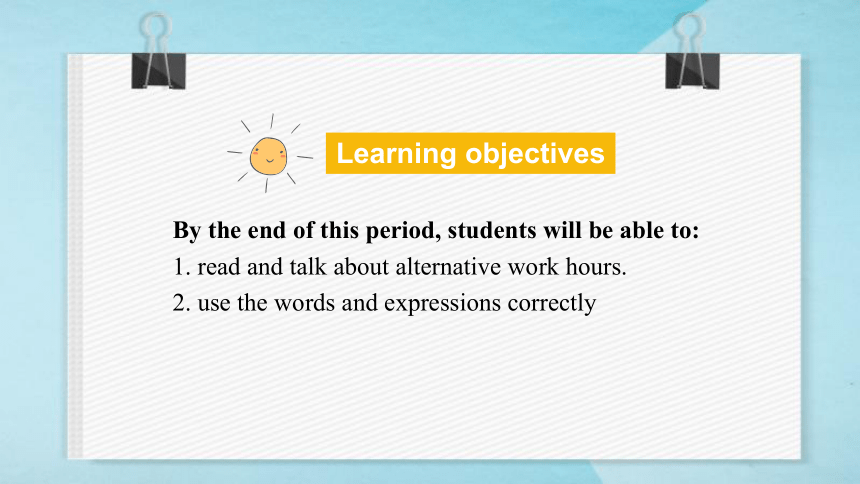 Learning objectives

By the end of this period, students will be able to:

1. read and talk about alternative work hours.

2. use the words and expressions correctly